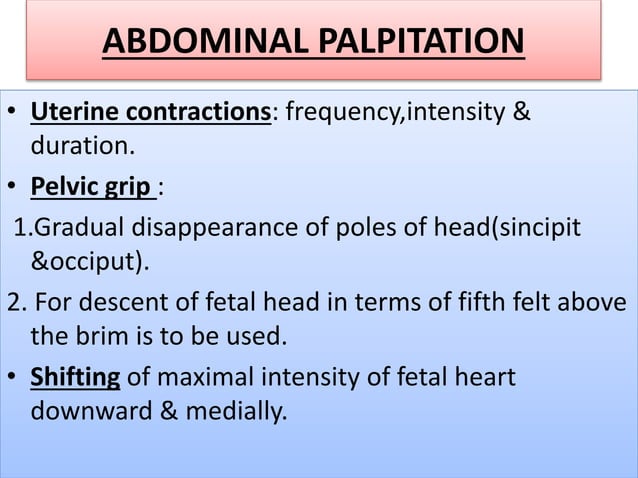 ABDOMINAL PALPITATION

• Uterine contractions: frequency,intensity & duration.

• Pelvic grip :

1.Gradual disappearance of poles of head(sincipit &occiput).

2. For descent of fetal head in terms of fifth felt above the brim is to be used.

• Shifting of maximal intensity of fetal heart downward & medially.